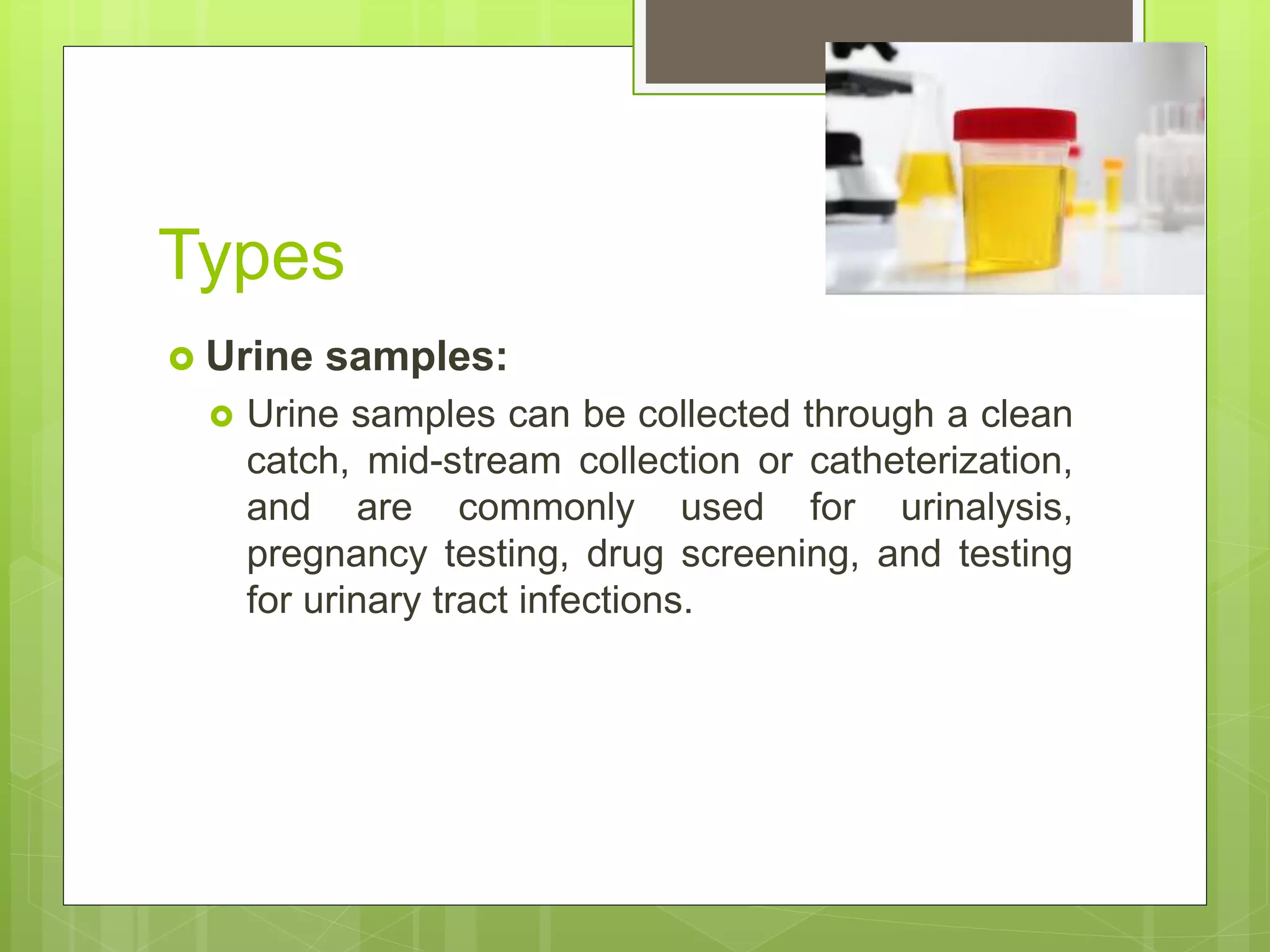 Types

Urine samples:

Urine samples can be collected through a clean catch, mid-stream collection or catheterization, and are commonly used for urinalysis, pregnancy testing, drug screening, and testing for urinary tract infections.